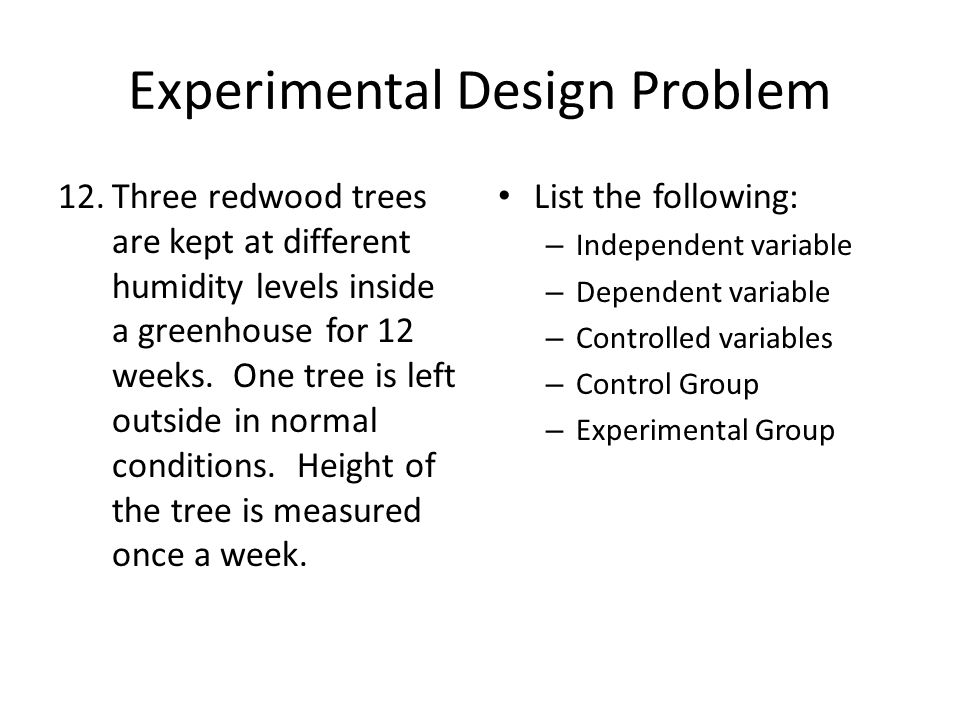 Experimental Design Problem

12. Three redwood trees are kept at different humidity levels inside a greenhouse for 12 weeks. One tree is left outside in normal conditions. Height of the tree is measured once a week.

• List the following:
– Independent variable
– Dependent variable
– Controlled variables
– Control Group
– Experimental Group